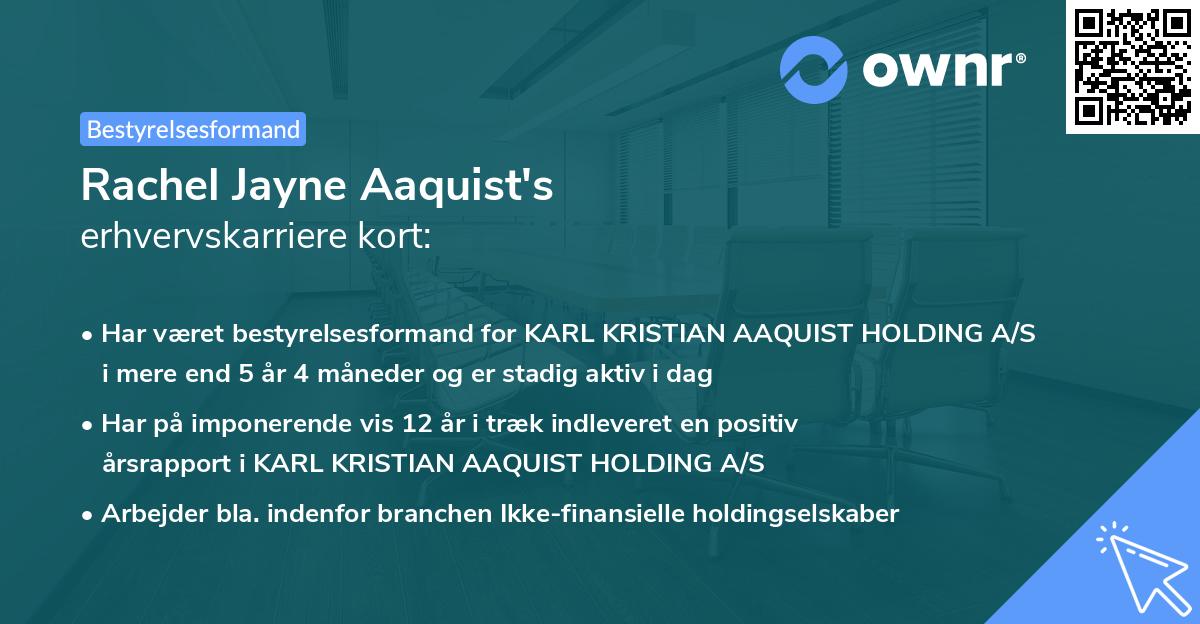 ownr®

Bestyrelsesformand

Rachel Jayne Aaquist's
erhvervskarriere kort:

• Har været bestyrelsesformand for KARL KRISTIAN AAQUIST HOLDING A/S i mere end 5 år 4 måneder og er stadig aktiv i dag

• Har på imponerende vis 12 år i træk indleveret en positiv årsrapport i KARL KRISTIAN AAQUIST HOLDING A/S

• Arbejder bla. indenfor branchen Ikke-finansielle holdingselskaber